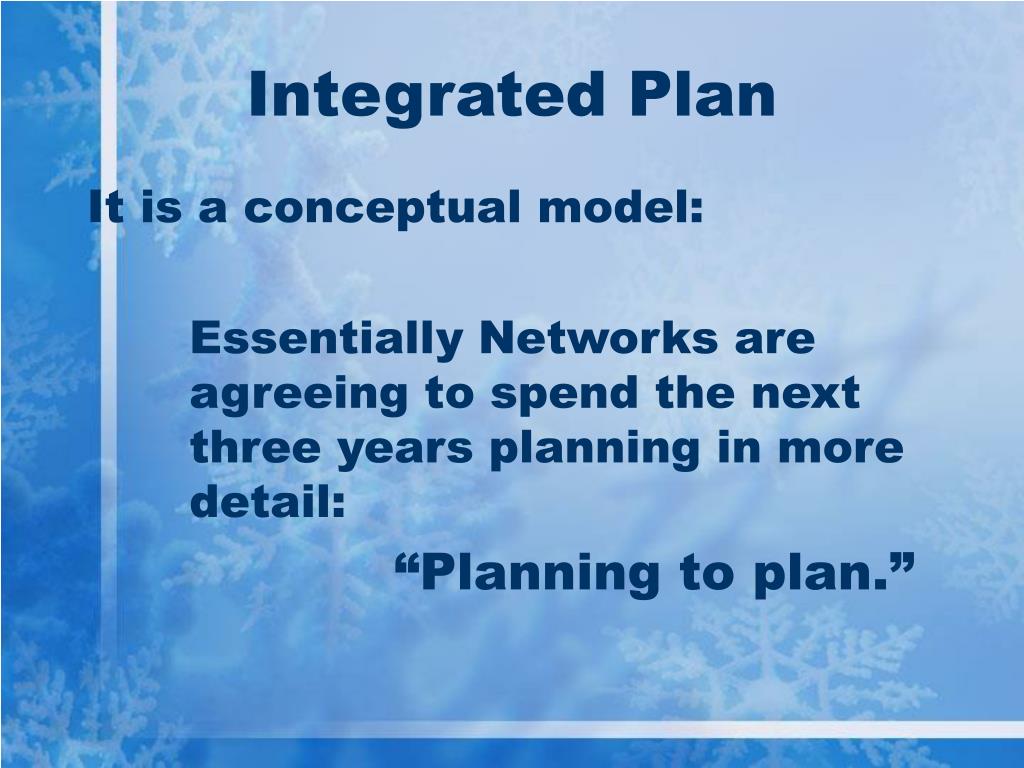 Integrated Plan

It is a conceptual model:

Essentially Networks are agreeing to spend the next three years planning in more detail:

“Planning to plan.”